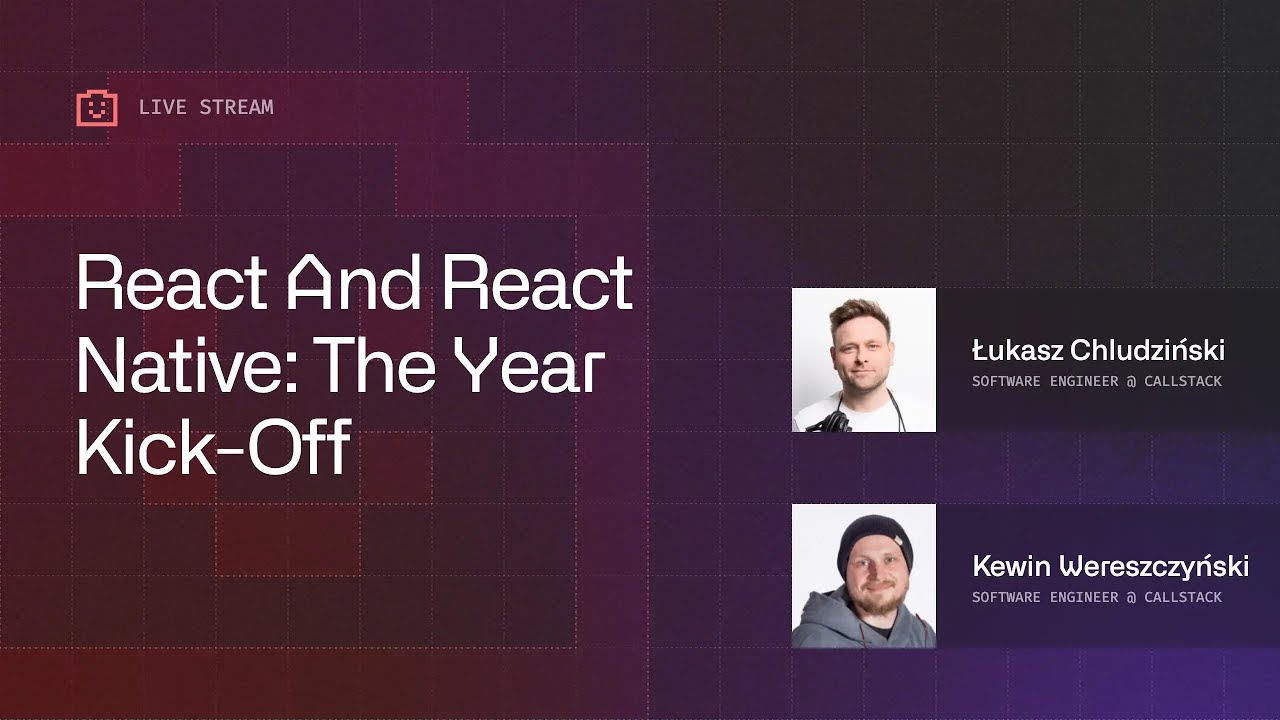 LIVE STREAM

React And React Native: The Year Kick-Off

Łukasz Chludziński
SOFTWARE ENGINEER @ CALLSTACK

Kewin Wereszczyński
SOFTWARE ENGINEER @ CALLSTACK